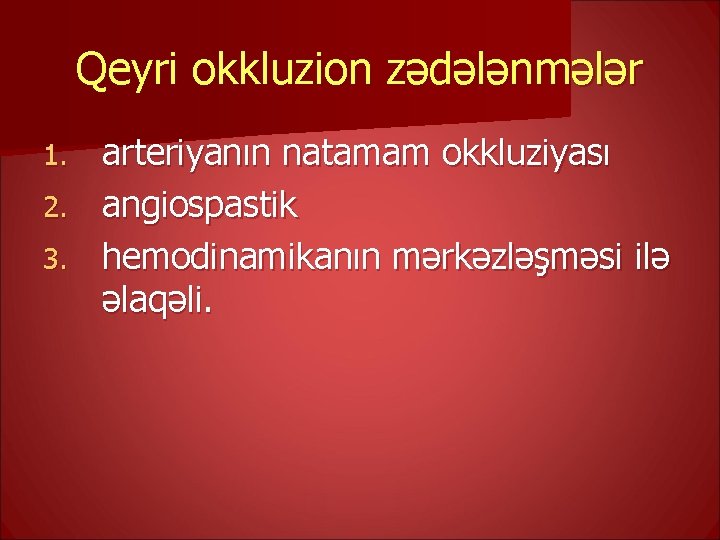 Qeyri okkluzion zədələnmələr

1. arteriyanın natamam okkluziyası
2. angiospastik
3. hemodinamikanın mərkəzləşməsi ilə əlaqəli.